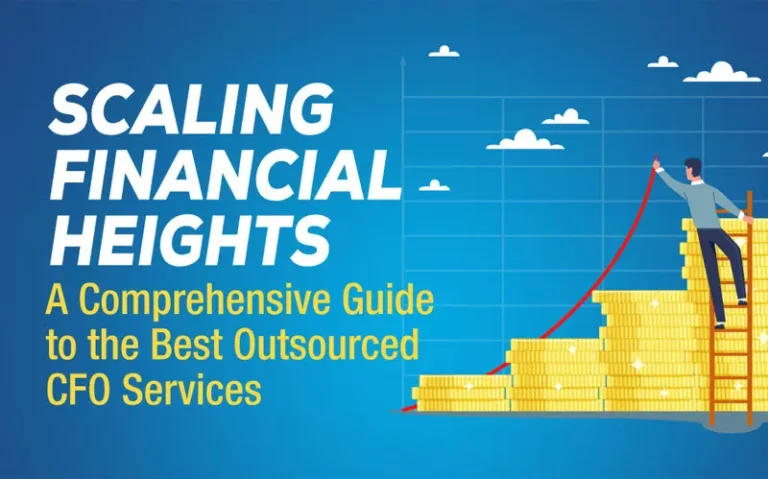 SCALING FINANCIAL HEIGHTS

A Comprehensive Guide to the Best Outsourced CFO Services